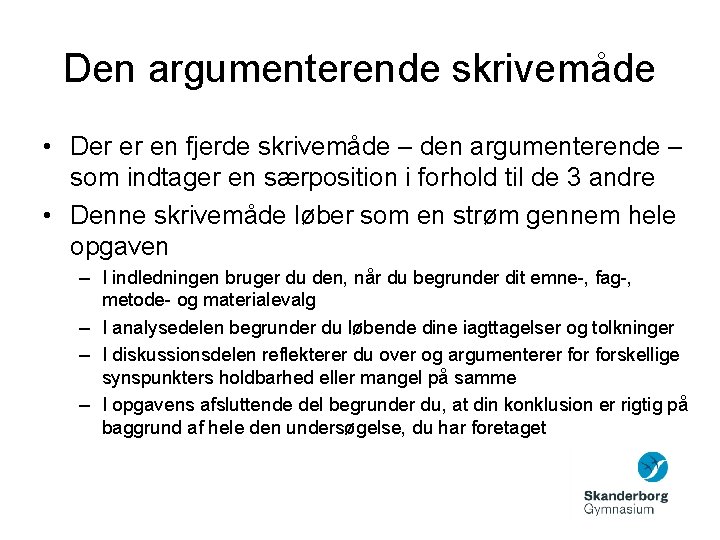 Den argumenterende skrivemåde

• Der er en fjerde skrivemåde – den argumenterende – som indtager en særposition i forhold til de 3 andre
• Denne skrivemåde løber som en strøm gennem hele opgaven
– I indledningen bruger du den, når du begrunder dit emne-, fag-, metode- og materialevalg
– I analysedelen begrunder du løbende dine iagttagelser og tolkninger
– I diskussionsdelen reflekterer du over og argumenterer for forskellige synspunkters holdbarhed eller mangel på samme
– I opgavens afsluttende del begrunder du, at din konklusion er rigtig på baggrund af hele den undersøgelse, du har foretaget

Skanderborg
Gymnasium